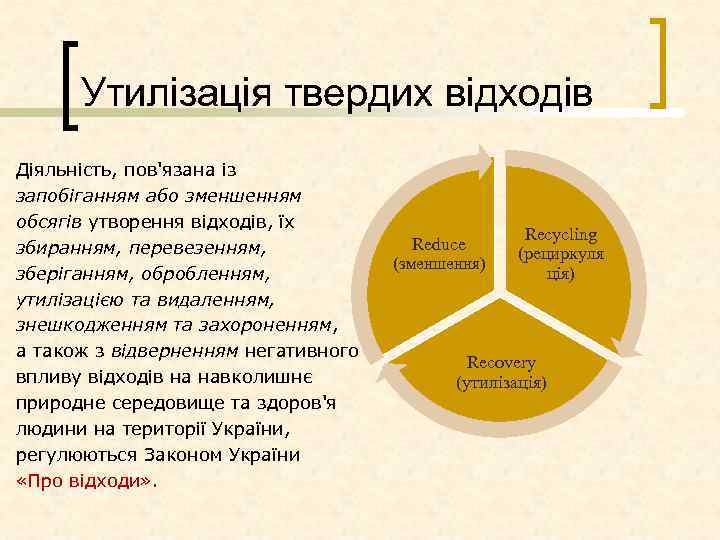 Утилізація твердих відходів

Діяльність, пов'язана із запобіганням або зменшенням обсягів утворення відходів, їх збиранням, перевезенням, зберіганням, обробленням, утилізацією та видаленням, знешкодженням та захороненням, а також з відверненням негативного впливу відходів на навколишнє природне середовище та здоров'я людини на території України, регулюються Законом України «Про відходи».

Reduce (зменшення)

Recycling (рециркуляція)

Recovery (утилізація)